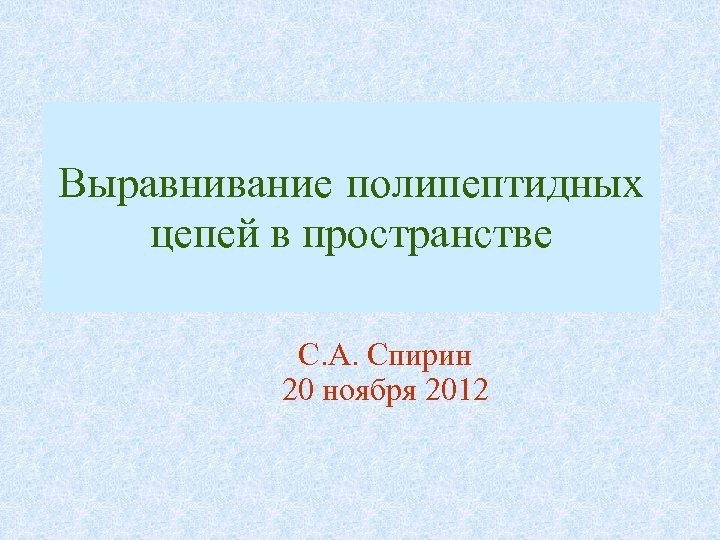 Выравнивание полипептидных цепей в пространстве

С.А. Спирин
20 ноября 2012